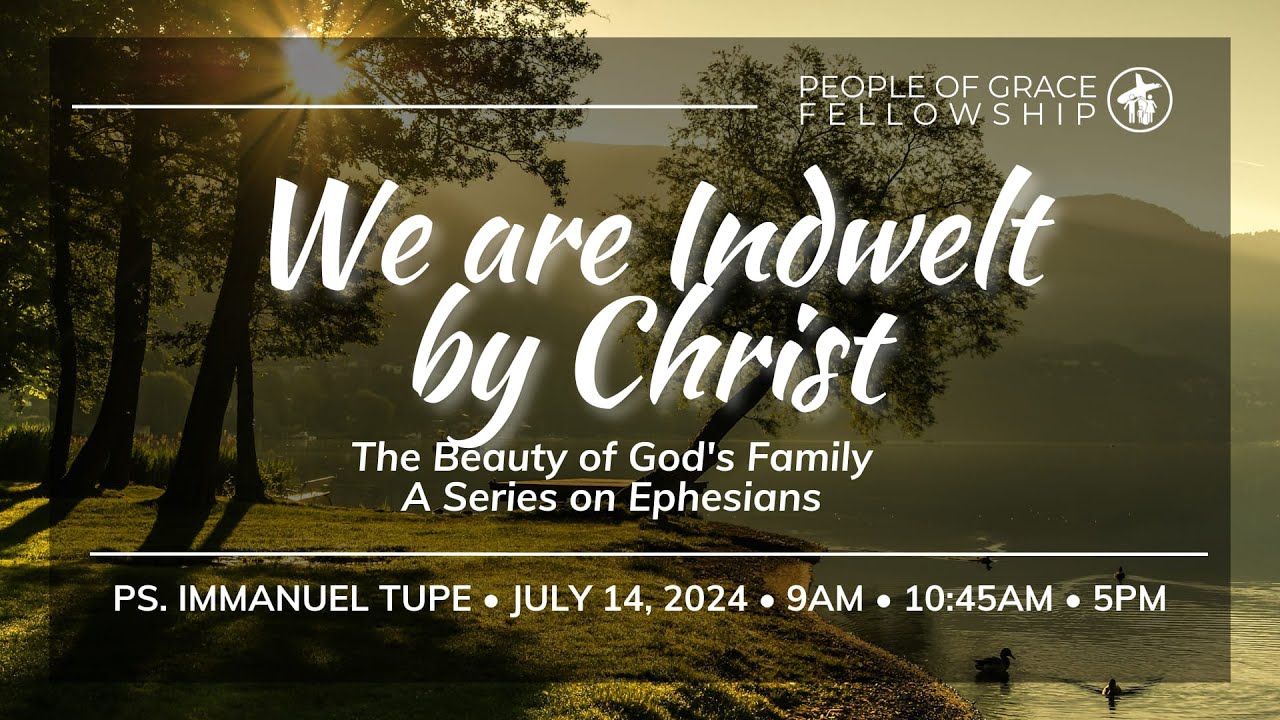 PEOPLE OF GRACE
FELLOWSHIP

We are Indwelt by Christ

The Beauty of God's Family
A Series on Ephesians

PS. IMMANUEL TUPE • JULY 14, 2024 • 9AM • 10:45AM • 5PM